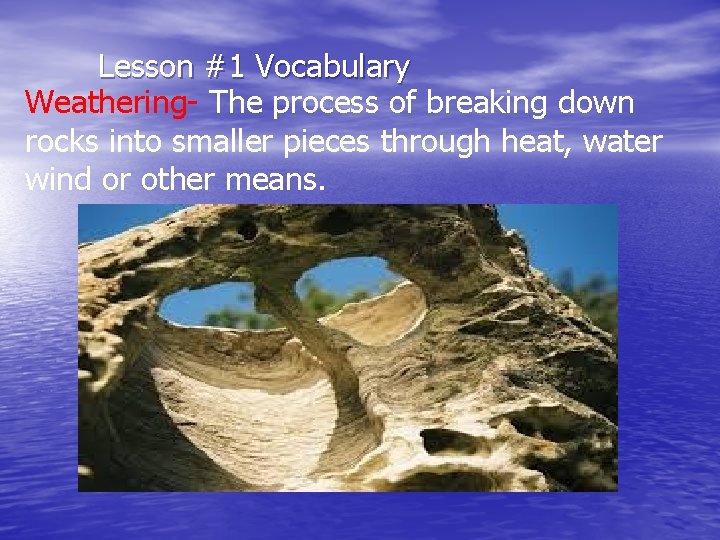 Lesson #1 Vocabulary

Weathering- The process of breaking down rocks into smaller pieces through heat, water wind or other means.